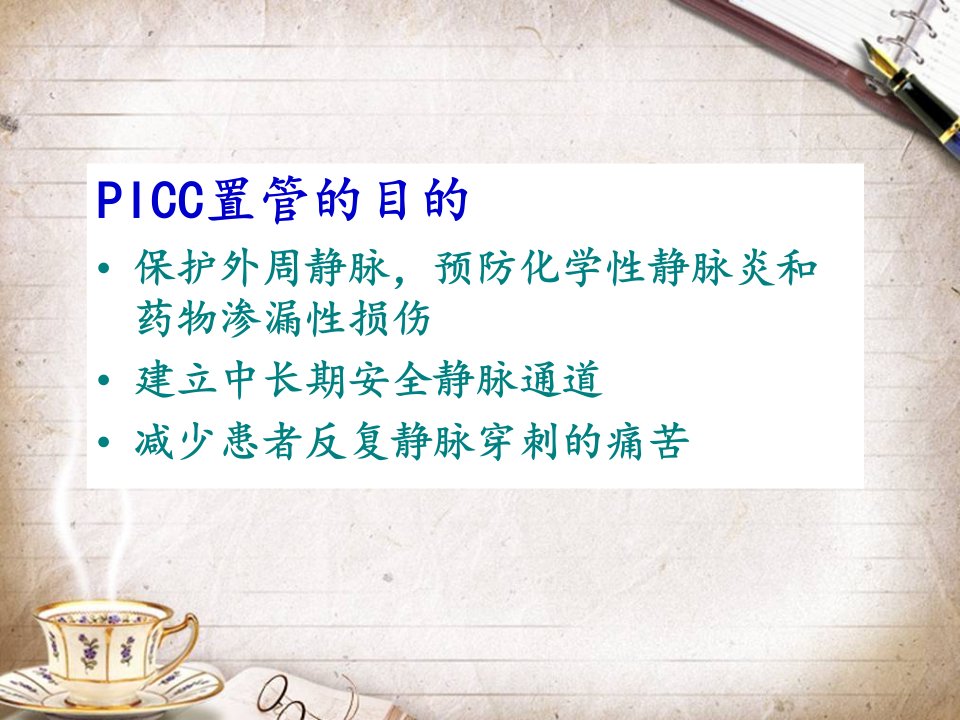 PICC置管的目的

• 保护外周静脉，预防化学性静脉炎和药物渗漏性损伤
• 建立中长期安全静脉通道
• 减少患者反复静脉穿刺的痛苦